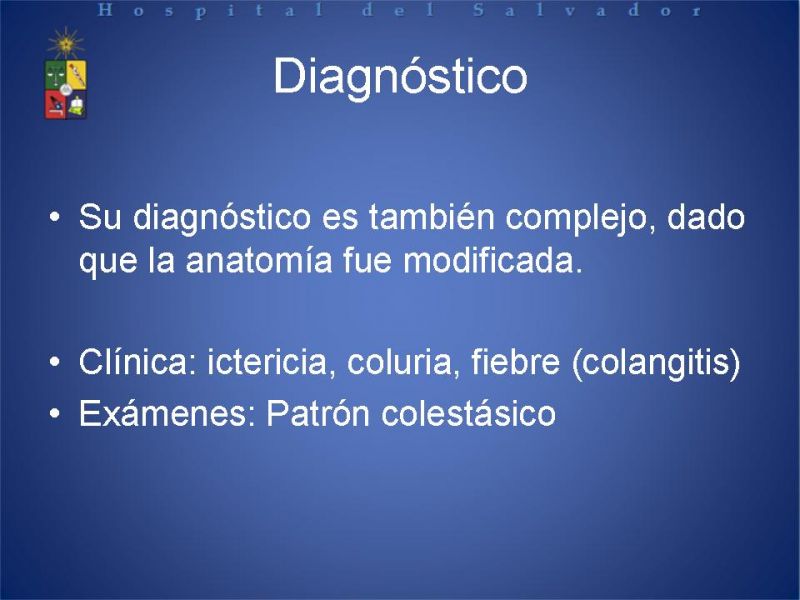 Hospital del Salvador

Diagnóstico

• Su diagnóstico es también complejo, dado que la anatomía fue modificada.

• Clínica: ictericia, coluria, fiebre (colangitis)
• Exámenes: Patrón colestásico